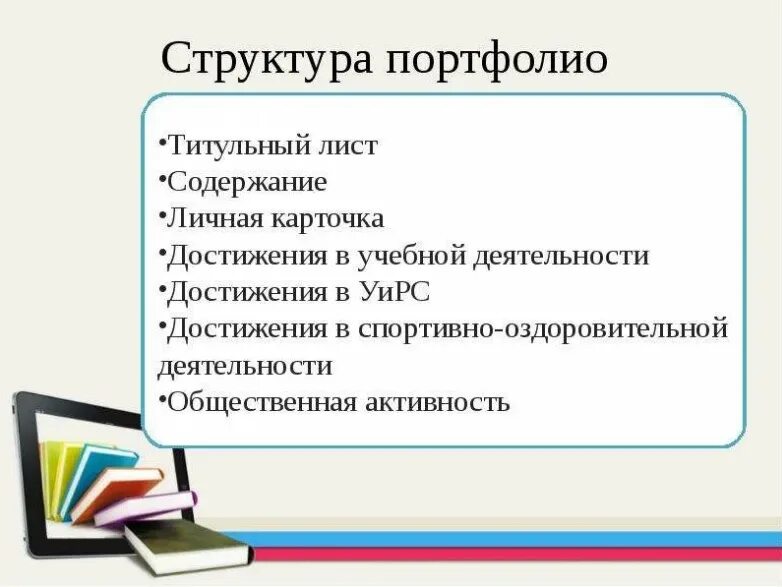 Структура портфолио

•Титульный лист
•Содержание
•Личная карточка
•Достижения в учебной деятельности
•Достижения в УиРС
•Достижения в спортивно-оздоровительной деятельности
•Общественная активность